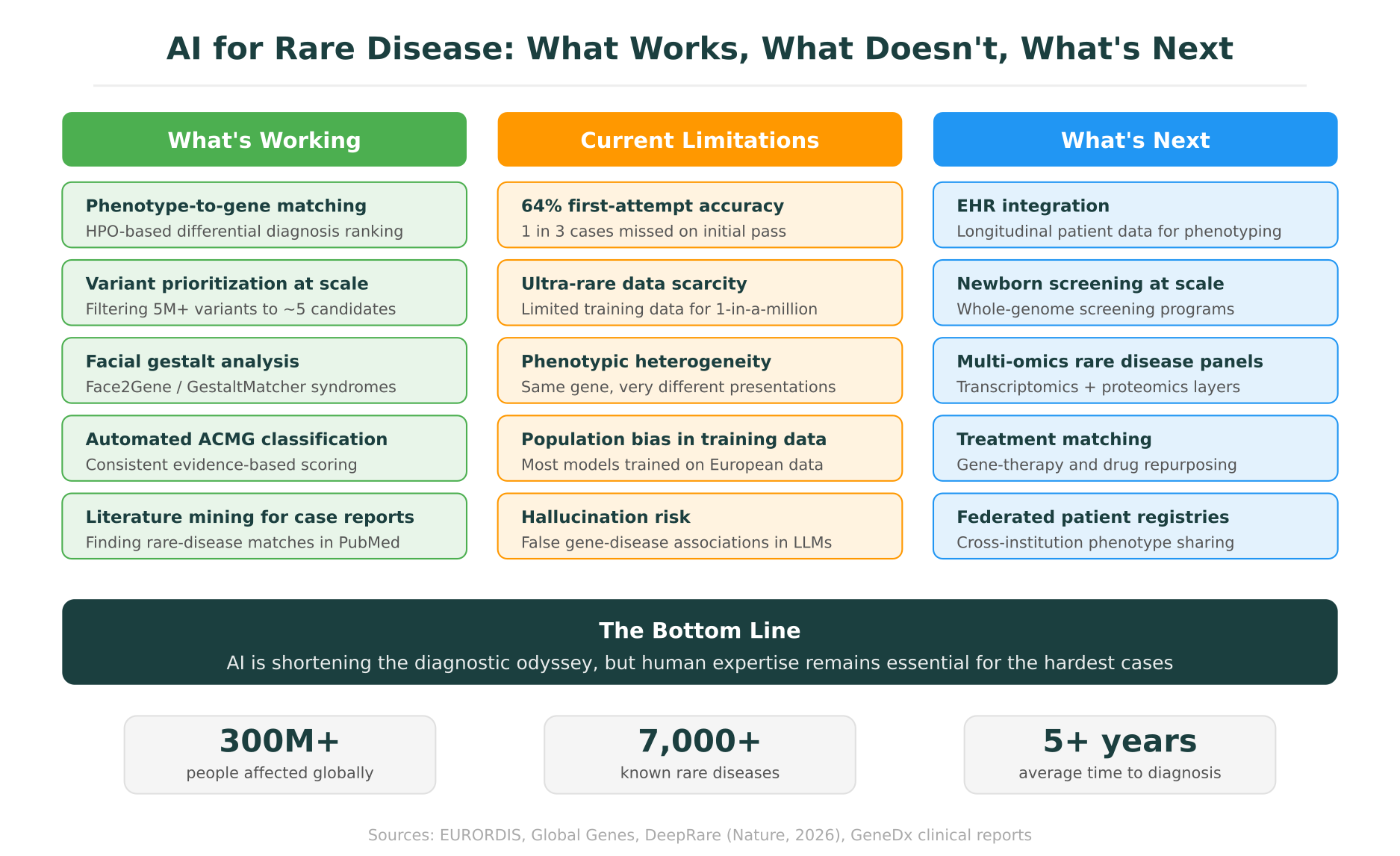 AI for Rare Disease: What Works, What Doesn't, What's Next

What's Working

Phenotype-to-gene matching
HPO-based differential diagnosis ranking

Variant prioritization at scale
Filtering 5M+ variants to ~5 candidates

Facial gestalt analysis
Face2Gene / GestaltMatcher syndromes

Automated ACMG classification
Consistent evidence-based scoring

Literature mining for case reports
Finding rare-disease matches in PubMed

Current Limitations

64% first-attempt accuracy
1 in 3 cases missed on initial pass

Ultra-rare data scarcity
Limited training data for 1-in-a-million

Phenotypic heterogeneity
Same gene, very different presentations

Population bias in training data
Most models trained on European data

Hallucination risk
False gene-disease associations in LLMs

What's Next

EHR integration
Longitudinal patient data for phenotyping

Newborn screening at scale
Whole-genome screening programs

Multi-omics rare disease panels
Transcriptomics + proteomics layers

Treatment matching
Gene-therapy and drug repurposing

Federated patient registries
Cross-institution phenotype sharing

The Bottom Line
AI is shortening the diagnostic odyssey, but human expertise remains essential for the hardest cases

300M+
people affected globally

7,000+
known rare diseases

5+ years
average time to diagnosis

Sources: EURORDIS, Global Genes, DeepRare (Nature, 2026), GeneDx clinical reports